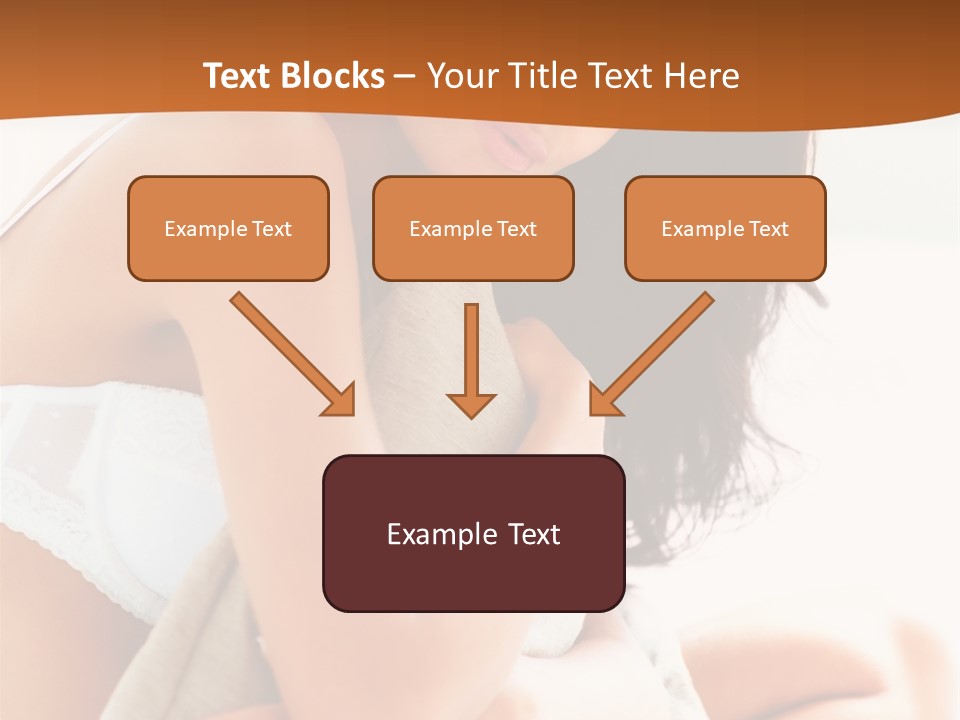 Text Blocks – Your Title Text Here

Example Text

Example Text

Example Text

Example Text